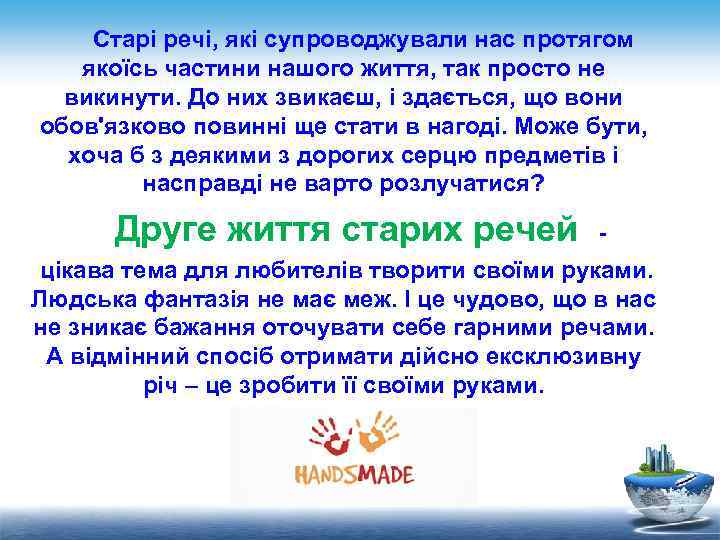 Старі речі, які супроводжували нас протягом якоїсь частини нашого життя, так просто не викинути. До них звикаєш, і здається, що вони обов'язково повинні ще стати в нагоді. Може бути, хоча б з деякими з дорогих серцю предметів і насправді не варто розлучатися?

Друге життя старих речей -

цікава тема для любителів творити своїми руками. Людська фантазія не має меж. І це чудово, що в нас не зникає бажання оточувати себе гарними речами. А відмінний спосіб отримати дійсно ексклюзивну річ – це зробити її своїми руками.

HANDSMADE